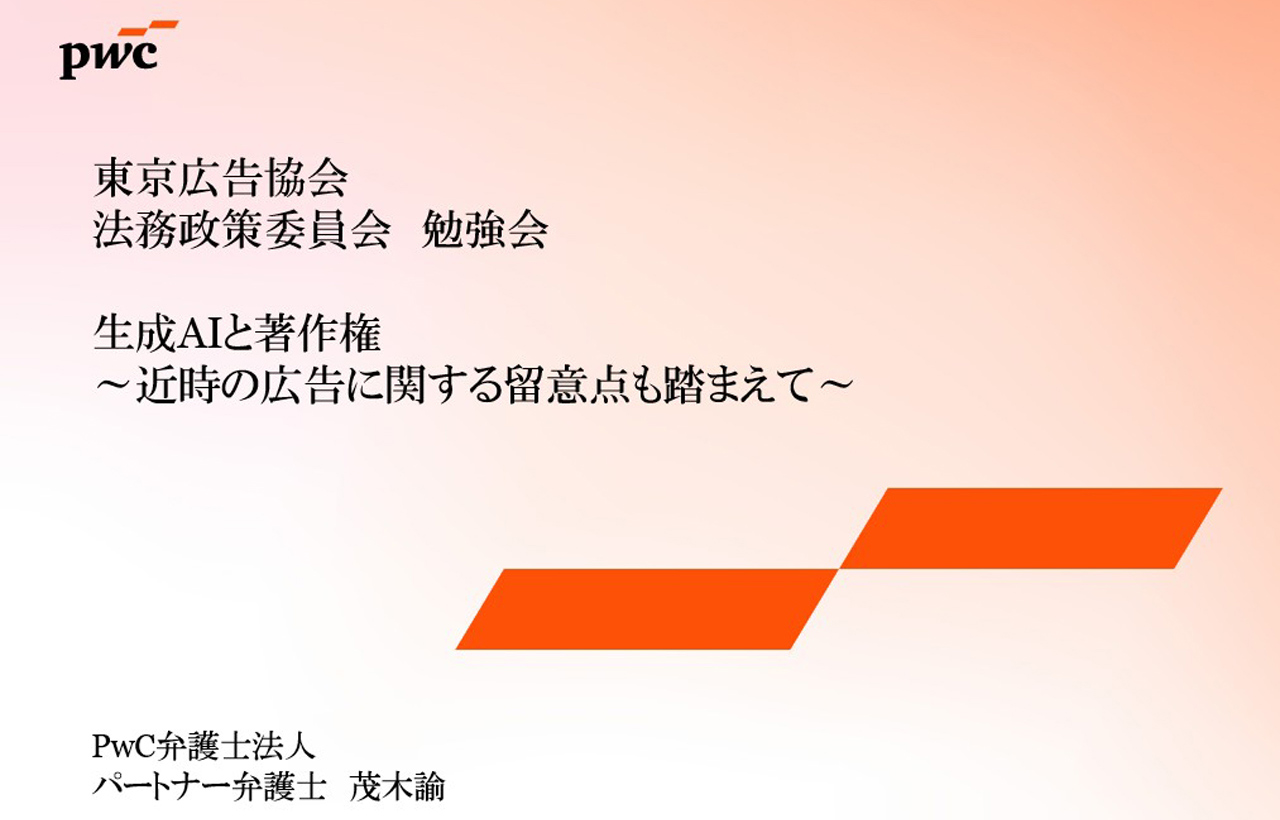 pwc

東京広告協会
法務政策委員会　勉強会

生成AIと著作権
～近時の広告に関する留意点も踏まえて～

PwC弁護士法人
パートナー弁護士　茂木諭